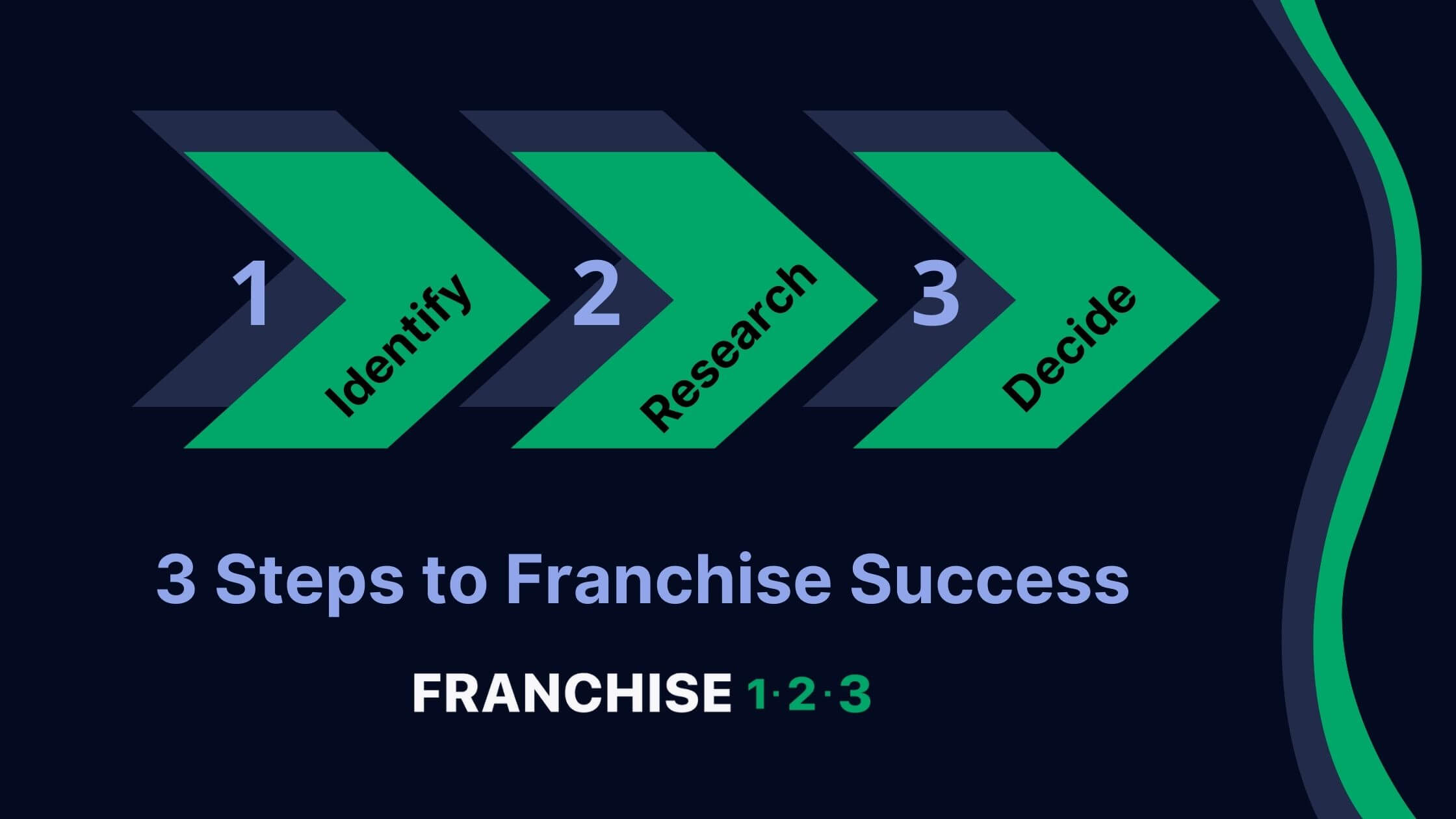 1 Identify

2 Research

3 Decide

3 Steps to Franchise Success

FRANCHISE 1·2·3